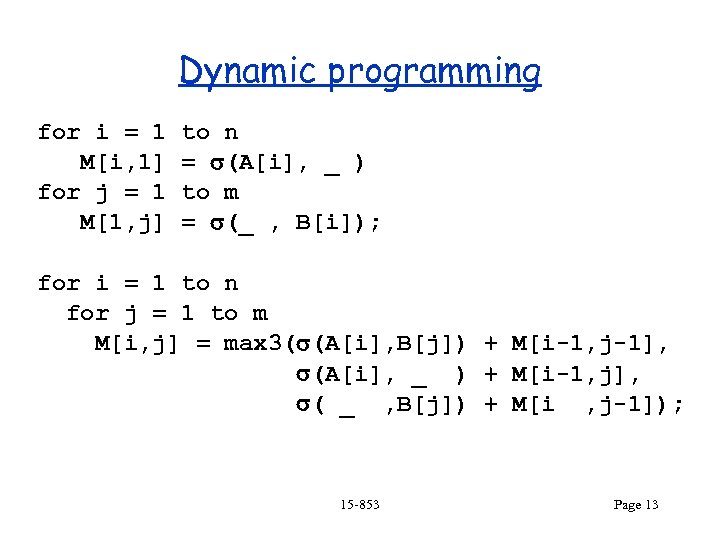 Dynamic programming

for i = 1 to n
   M[i,1] = σ(A[i], _ )
for j = 1 to m
   M[1,j] = σ(_ , B[i]);

for i = 1 to n
  for j = 1 to m
    M[i,j] = max3(σ(A[i],B[j]) + M[i-1,j-1],
                  σ(A[i], _ ) + M[i-1,j],
                  σ( _ ,B[j]) + M[i ,j-1]);

15-853

Page 13